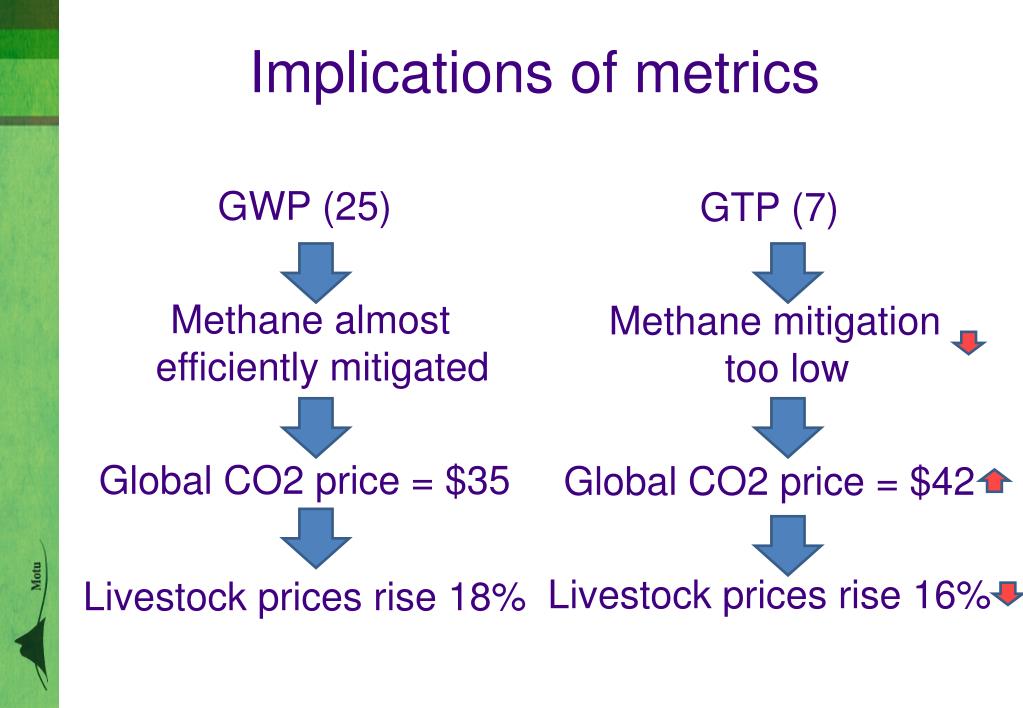 Implications of metrics

GWP (25)

Methane almost efficiently mitigated

Global CO2 price = $35

Livestock prices rise 18%

GTP (7)

Methane mitigation too low

Global CO2 price = $42

Livestock prices rise 16%

Motu